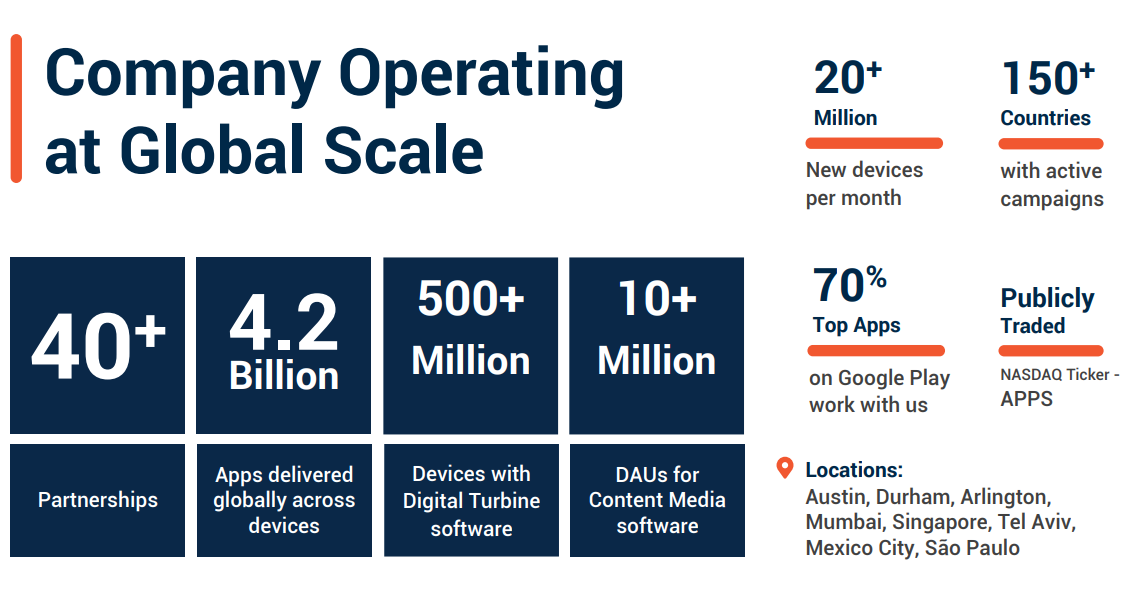 Company Operating at Global Scale

40+

Partnerships

4.2 Billion

Apps delivered globally across devices

500+ Million

Devices with Digital Turbine software

10+ Million

DAUs for Content Media software

20+ Million

New devices per month

150+ Countries

with active campaigns

70% Top Apps

on Google Play work with us

Publicly Traded

NASDAQ Ticker - APPS

Locations:
Austin, Durham, Arlington, Mumbai, Singapore, Tel Aviv, Mexico City, São Paulo